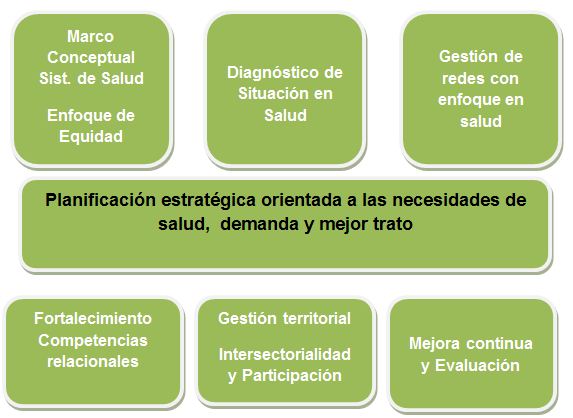 Marco Conceptual Sist. de Salud

Enfoque de Equidad

Diagnóstico de Situación en Salud

Gestión de redes con enfoque en salud

Planificación estratégica orientada a las necesidades de salud, demanda y mejor trato

Fortalecimiento Competencias relacionales

Gestión territorial

Intersectorialidad y Participación

Mejora continua y Evaluación